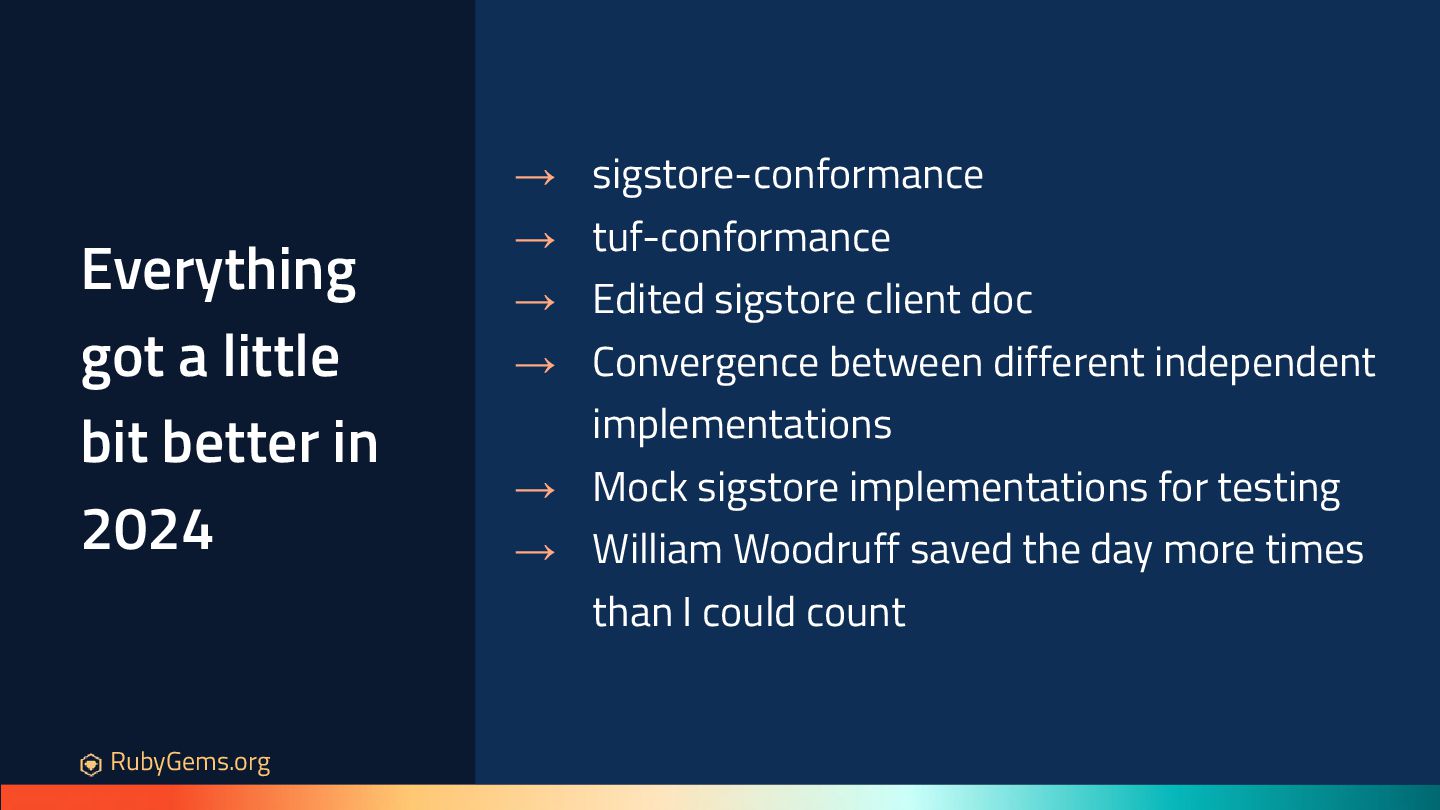 Everything got a little bit better in 2024

→ sigstore-conformance
→ tuf-conformance
→ Edited sigstore client doc
→ Convergence between different independent implementations
→ Mock sigstore implementations for testing
→ William Woodruff saved the day more times than I could count

RubyGems.org